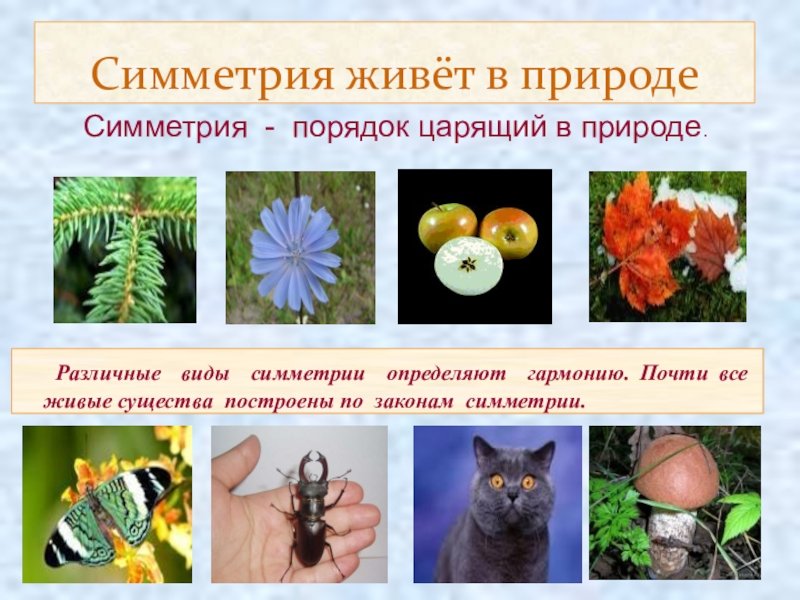 Симметрия живёт в природе

Симметрия - порядок царящий в природе.

Различные виды симметрии определяют гармонию. Почти все живые существа построены по законам симметрии.